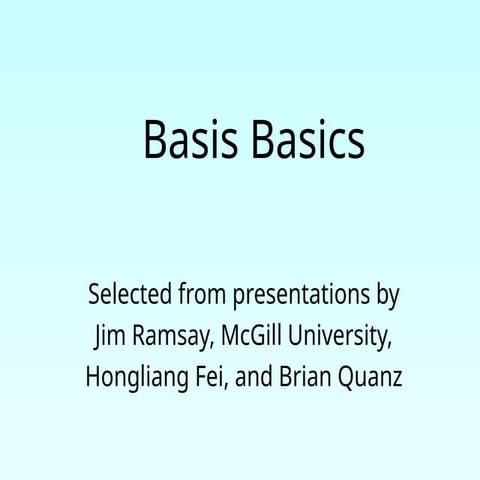 Basis Basics

Selected from presentations by Jim Ramsay, McGill University, Hongliang Fei, and Brian Quanz